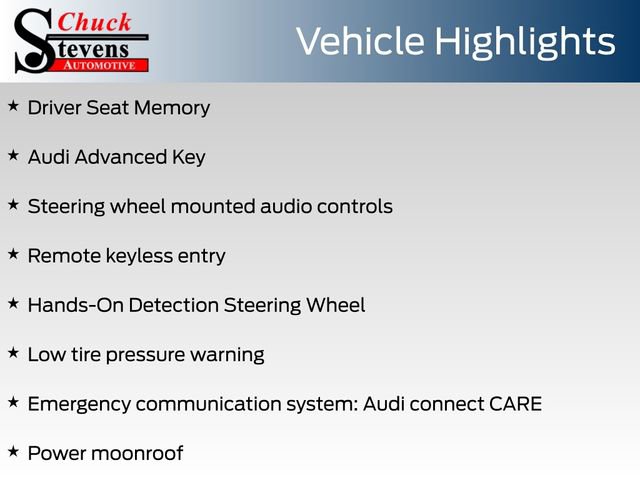 Chuck Stevens AUTOMOTIVE

Vehicle Highlights

★ Driver Seat Memory

★ Audi Advanced Key

★ Steering wheel mounted audio controls

★ Remote keyless entry

★ Hands-On Detection Steering Wheel

★ Low tire pressure warning

★ Emergency communication system: Audi connect CARE

★ Power moonroof